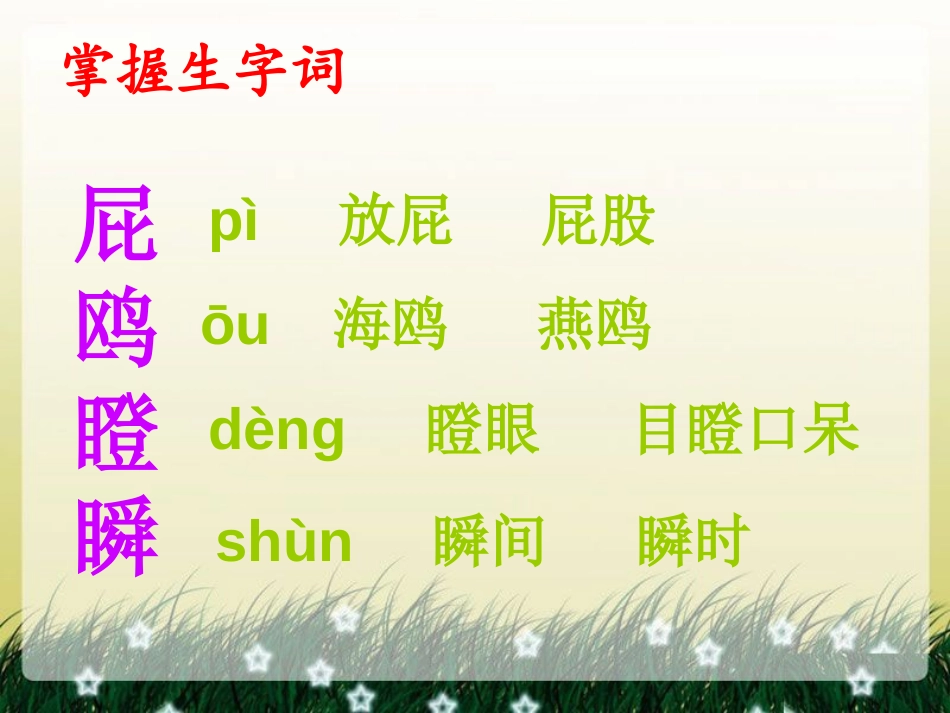 掌握生字词

屁 pì 放屁 屁股

鸥 ōu 海鸥 燕鸥

瞪 dèng 瞪眼 目瞪口呆

瞬 shùn 瞬间 瞬时